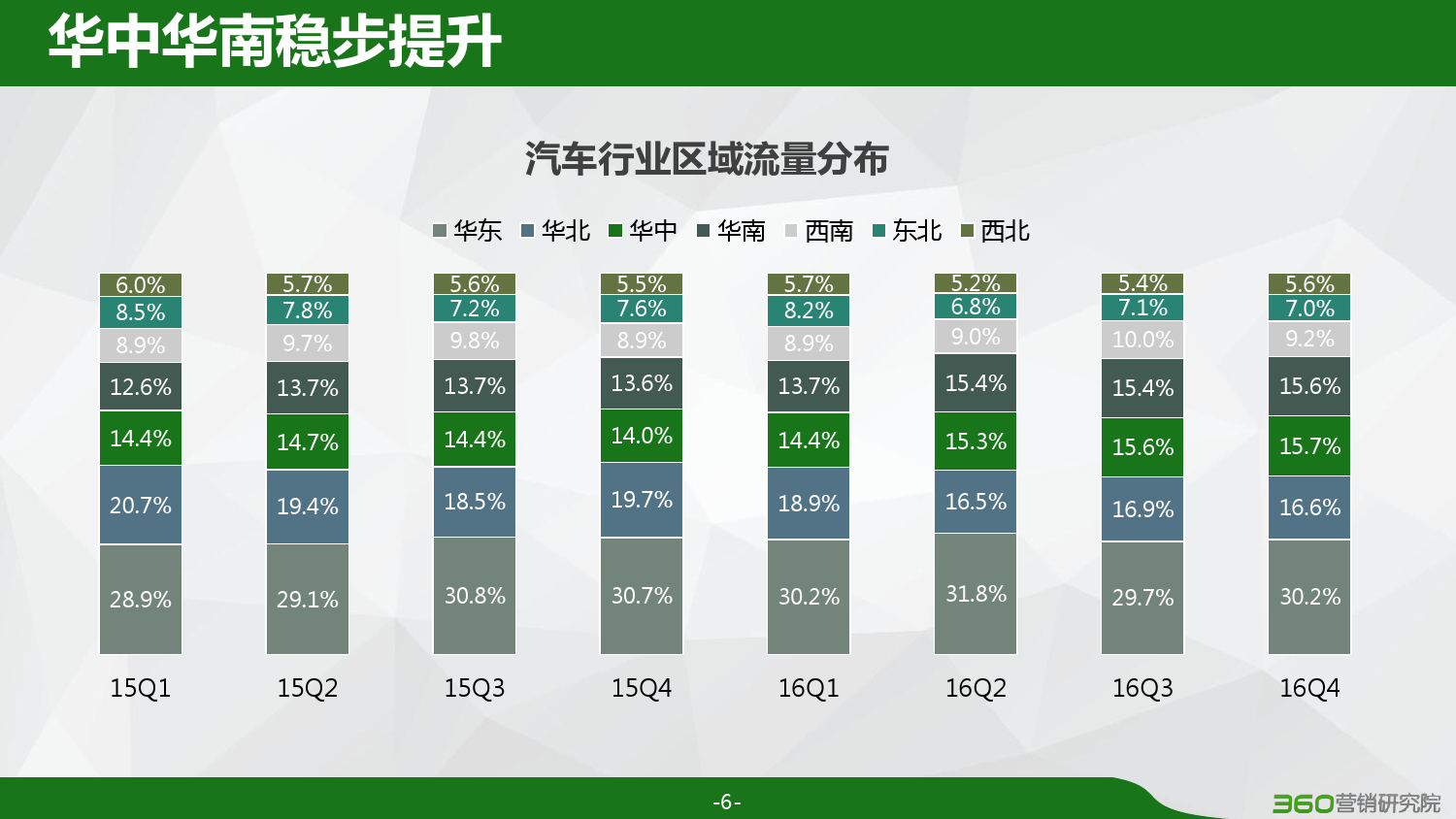 华中华南稳步提升

汽车行业区域流量分布

华东 华北 华中 华南 西南 东北 西北

| | 15Q1 | 15Q2 | 15Q3 | 15Q4 | 16Q1 | 16Q2 | 16Q3 | 16Q4 |
|---|---|---|---|---|---|---|---|---|
| 西北 | 6.0% | 5.7% | 5.6% | 5.5% | 5.7% | 5.2% | 5.4% | 5.6% |
| 东北 | 8.5% | 7.8% | 7.2% | 7.6% | 8.2% | 6.8% | 7.1% | 7.0% |
| 西南 | 8.9% | 9.7% | 9.8% | 8.9% | 8.9% | 9.0% | 10.0% | 9.2% |
| 华南 | 12.6% | 13.7% | 13.7% | 13.6% | 13.7% | 15.4% | 15.4% | 15.6% |
| 华中 | 14.4% | 14.7% | 14.4% | 14.0% | 14.4% | 15.3% | 15.6% | 15.7% |
| 华北 | 20.7% | 19.4% | 18.5% | 19.7% | 18.9% | 16.5% | 16.9% | 16.6% |
| 华东 | 28.9% | 29.1% | 30.8% | 30.7% | 30.2% | 31.8% | 29.7% | 30.2% |

-6-

360营销研究院